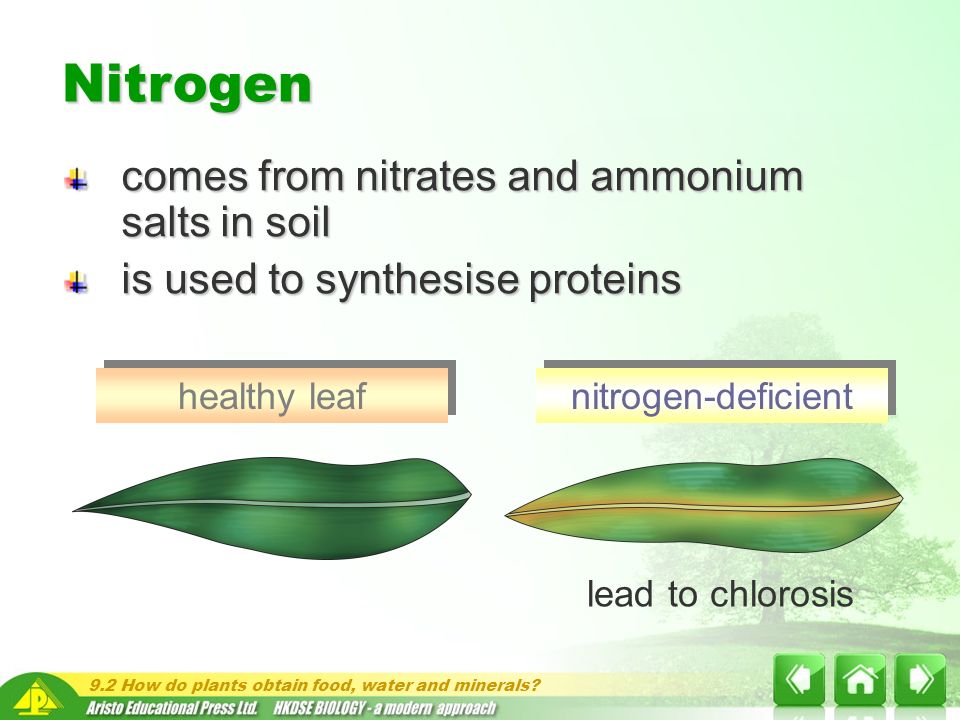 Nitrogen

comes from nitrates and ammonium salts in soil

is used to synthesise proteins

healthy leaf

nitrogen-deficient

lead to chlorosis

9.2 How do plants obtain food, water and minerals?

Aristo Educational Press Ltd. HKDSE BIOLOGY - a modern approach